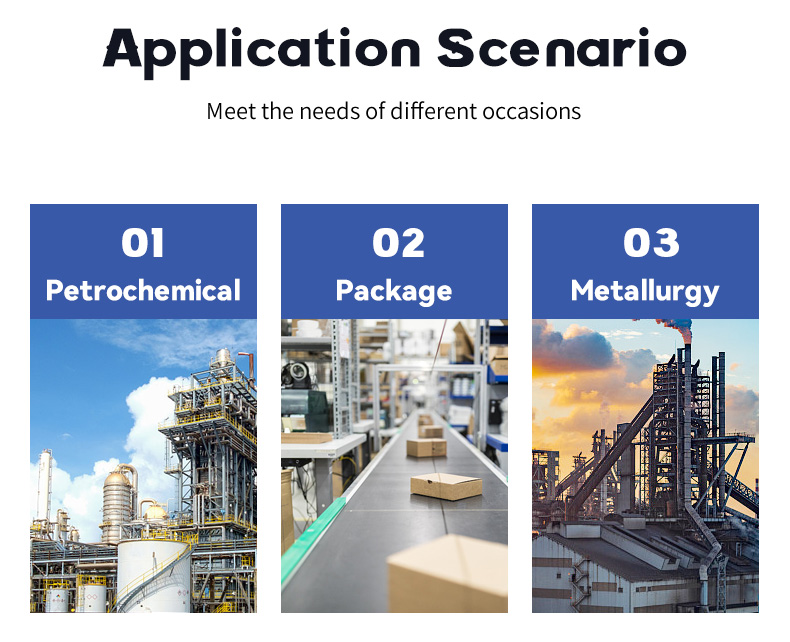 Application Scenario

Meet the needs of different occasions

01
Petrochemical

02
Package

03
Metallurgy